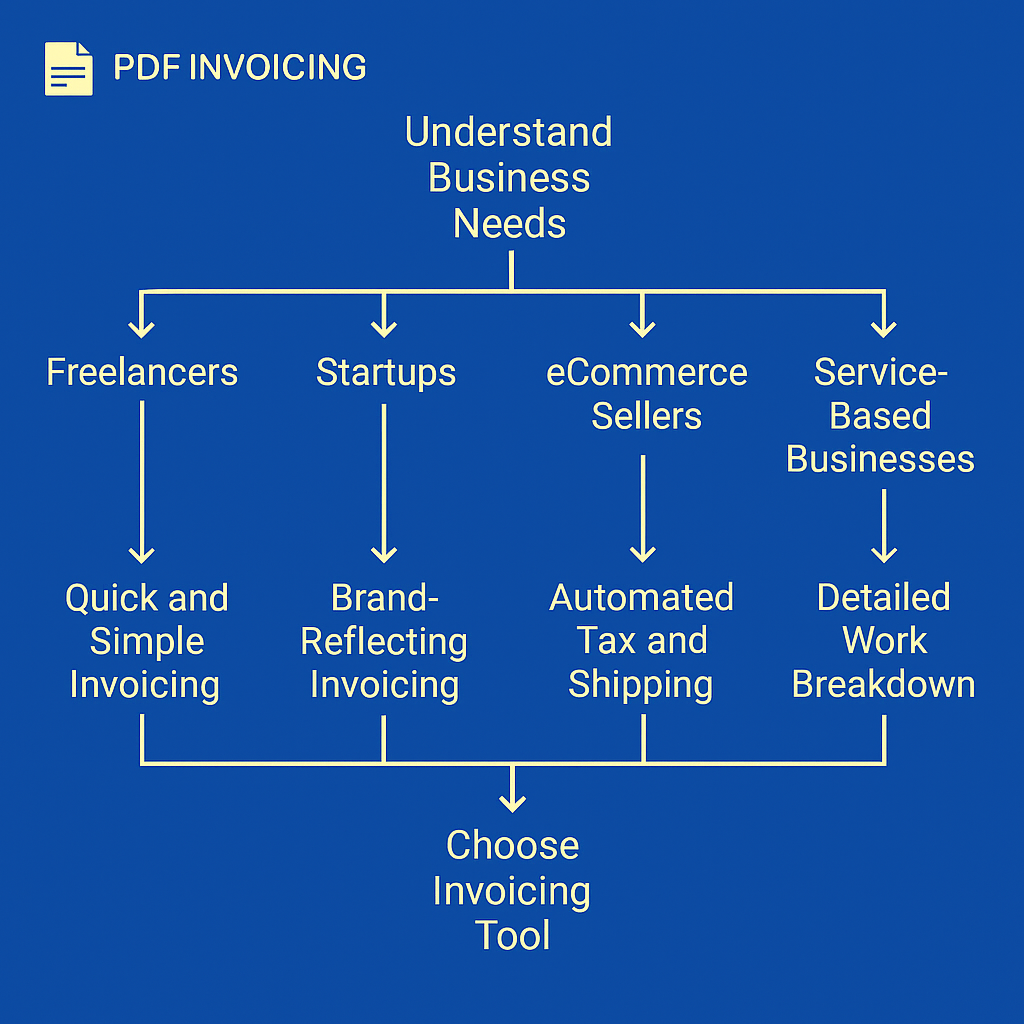 PDF INVOICING

Understand Business Needs

Freelancers

Startups

eCommerce Sellers

Service-Based Businesses

Quick and Simple Invoicing

Brand-Reflecting Invoicing

Automated Tax and Shipping

Detailed Work Breakdown

Choose Invoicing Tool